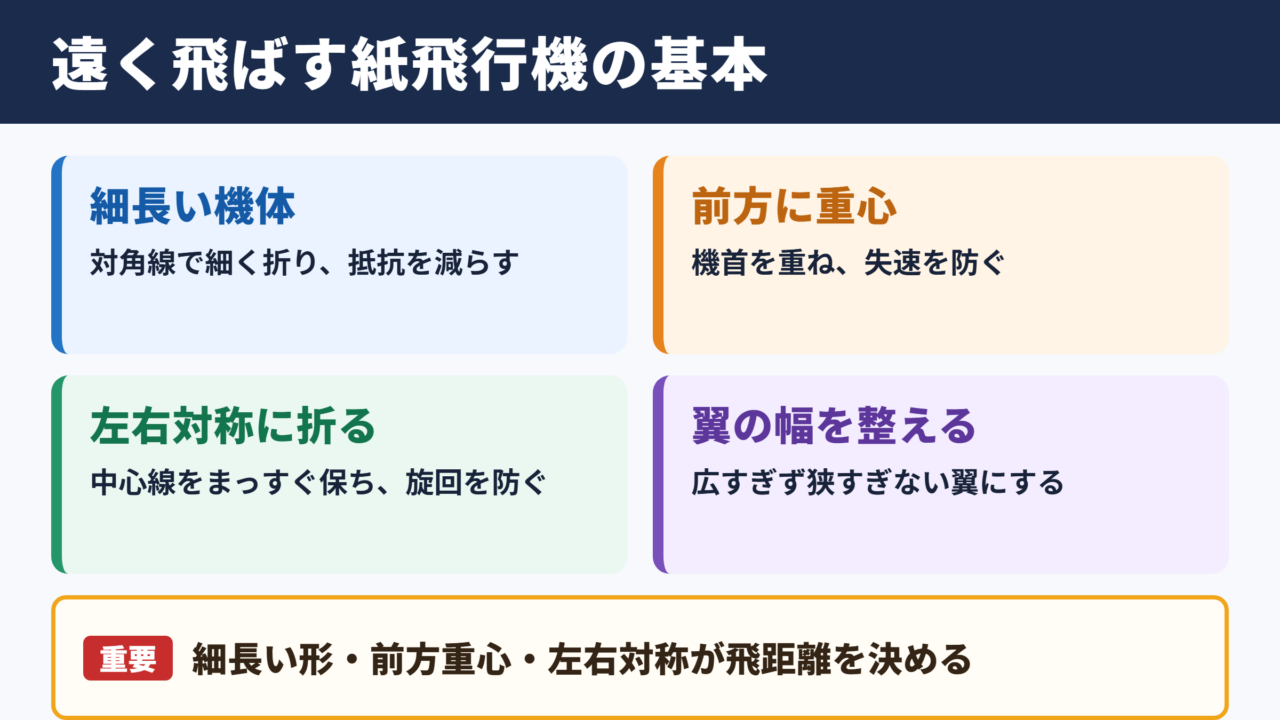 遠く飛ばす紙飛行機の基本

細長い機体

対角線で細く折り、抵抗を減らす

前方に重心

機首を重ね、失速を防ぐ

左右対称に折る

中心線をまっすぐ保ち、旋回を防ぐ

翼の幅を整える

広すぎず狭すぎない翼にする

重要 細長い形・前方重心・左右対称が飛距離を決める